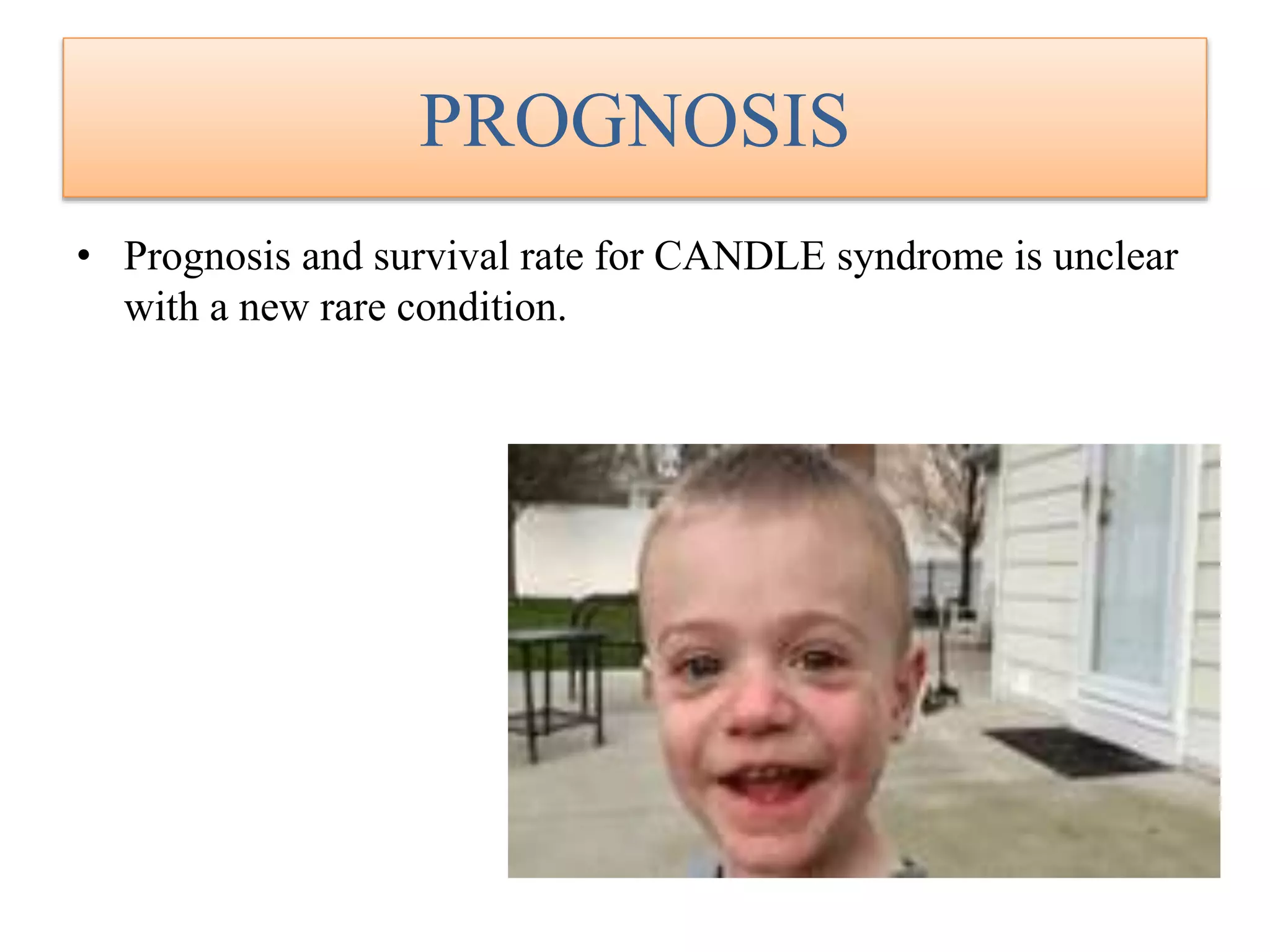 PROGNOSIS

• Prognosis and survival rate for CANDLE syndrome is unclear with a new rare condition.